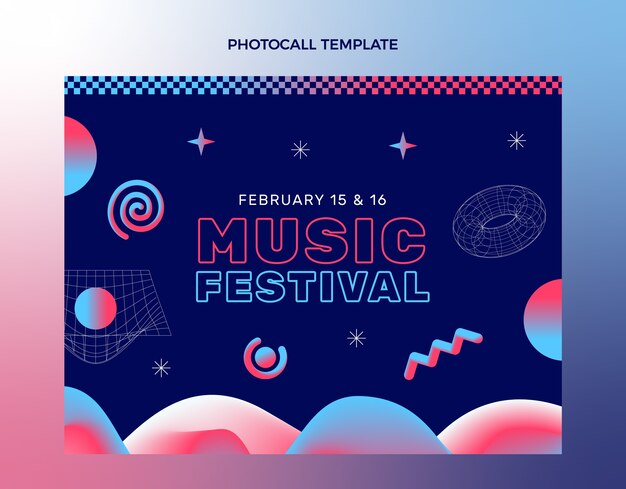 PHOTOCALL TEMPLATE

FEBRUARY 15 & 16

MUSIC
FESTIVAL